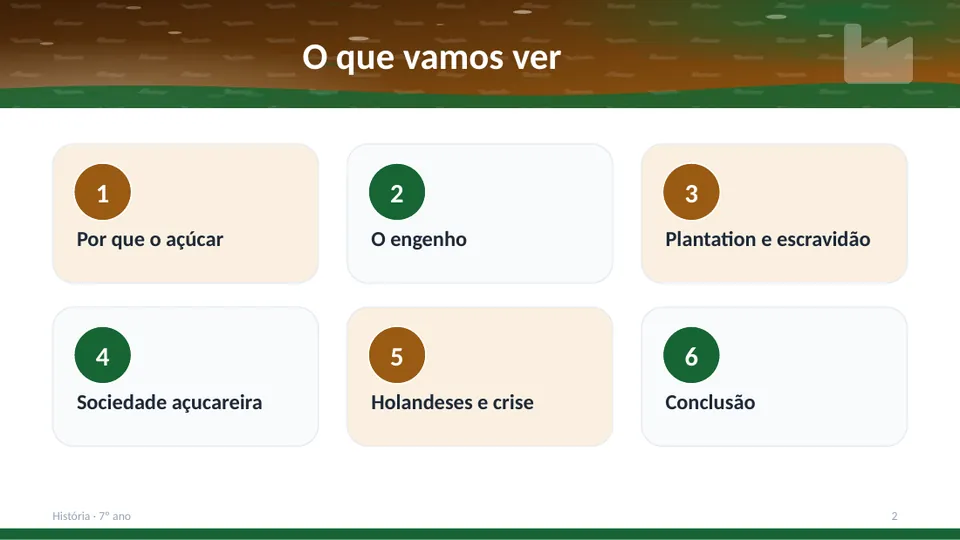 O que vamos ver

1
Por que o açúcar

2
O engenho

3
Plantation e escravidão

4
Sociedade açucareira

5
Holandeses e crise

6
Conclusão

História · 7º ano

2